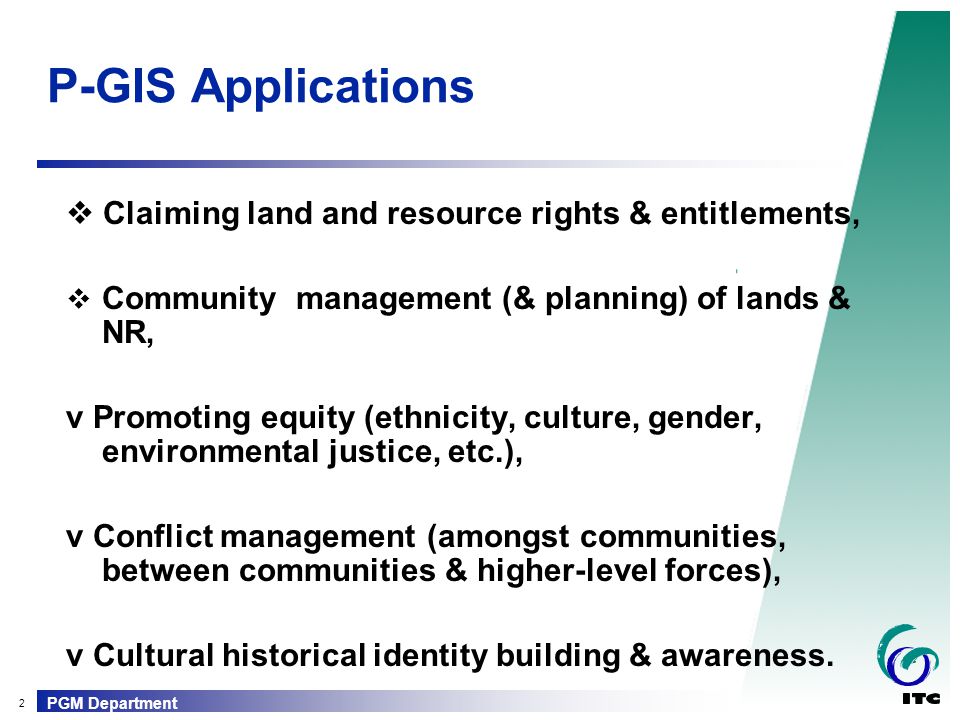 P-GIS Applications

❖ Claiming land and resource rights & entitlements,

❖ Community management (& planning) of lands & NR,

v Promoting equity (ethnicity, culture, gender, environmental justice, etc.),

v Conflict management (amongst communities, between communities & higher-level forces),

v Cultural historical identity building & awareness.

2 PGM Department

ITC